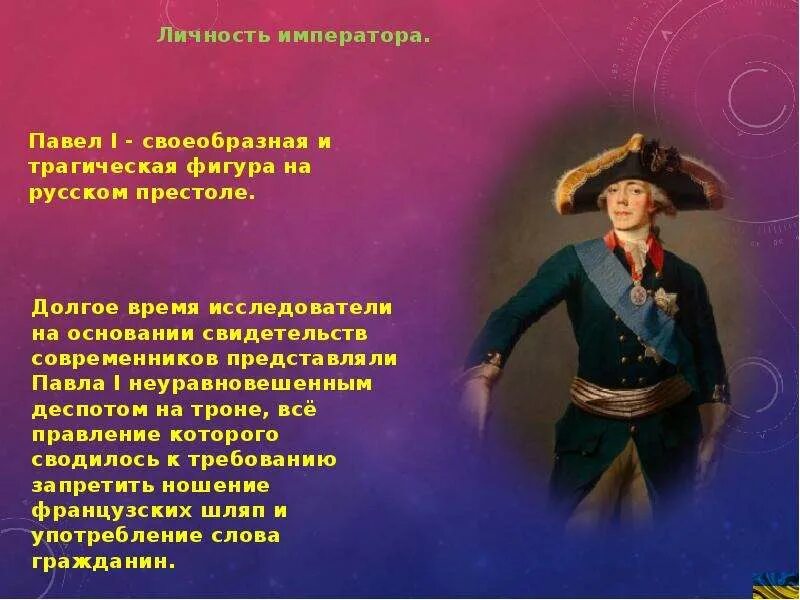 Личность императора.

Павел I - своеобразная и трагическая фигура на русском престоле.

Долгое время исследователи на основании свидетельств современников представляли Павла I неуравновешенным деспотом на троне, всё правление которого сводилось к требованию запретить ношение французских шляп и употребление слова гражданин.